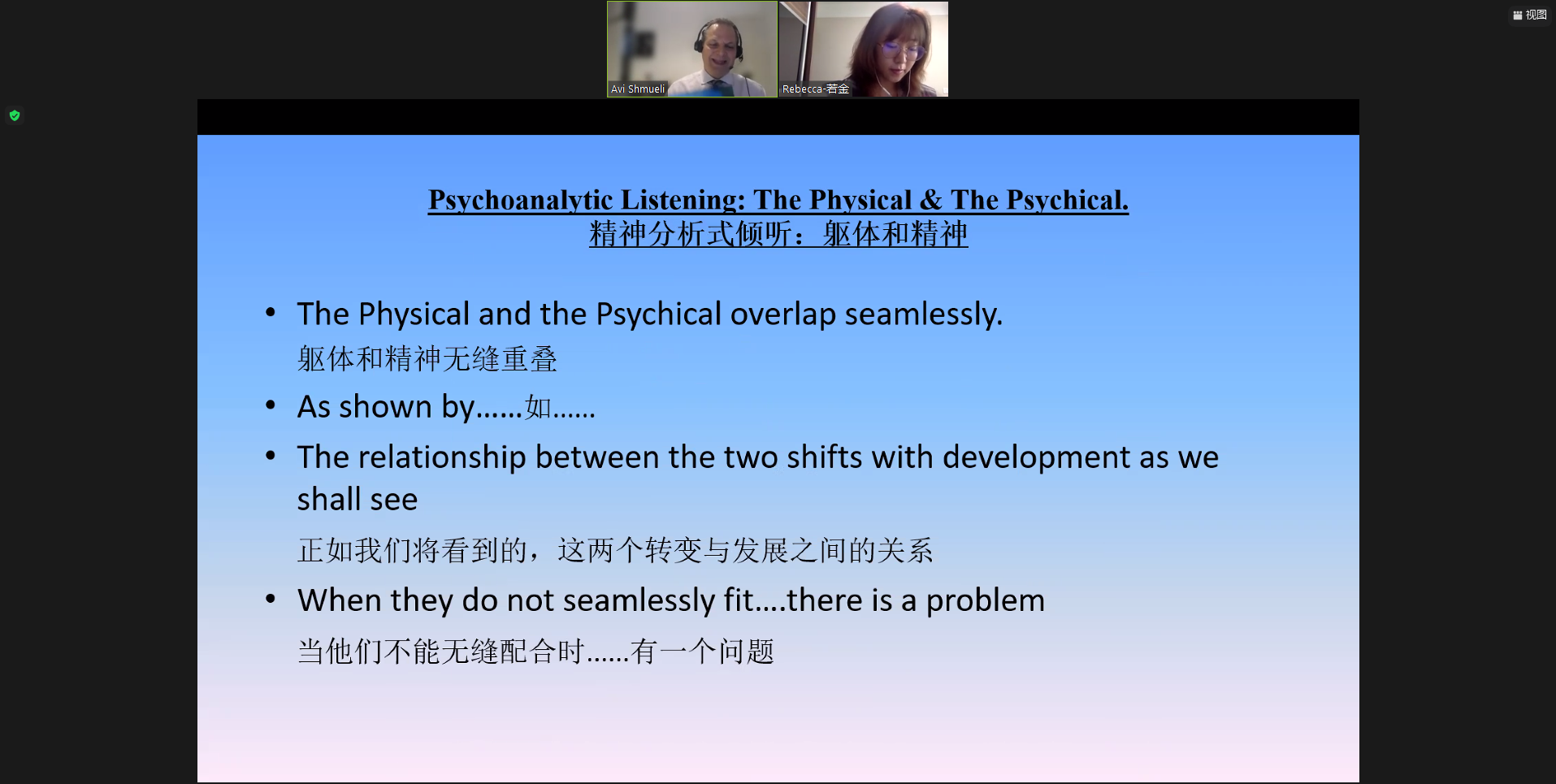 Avi Shmueli

Rebecca-若金

视图

Psychoanalytic Listening: The Physical & The Psychical.
精神分析式倾听：躯体和精神

• The Physical and the Psychical overlap seamlessly.
躯体和精神无缝重叠

• As shown by……如……

• The relationship between the two shifts with development as we shall see
正如我们将看到的，这两个转变与发展之间的关系

• When they do not seamlessly fit….there is a problem
当他们不能无缝配合时……有一个问题